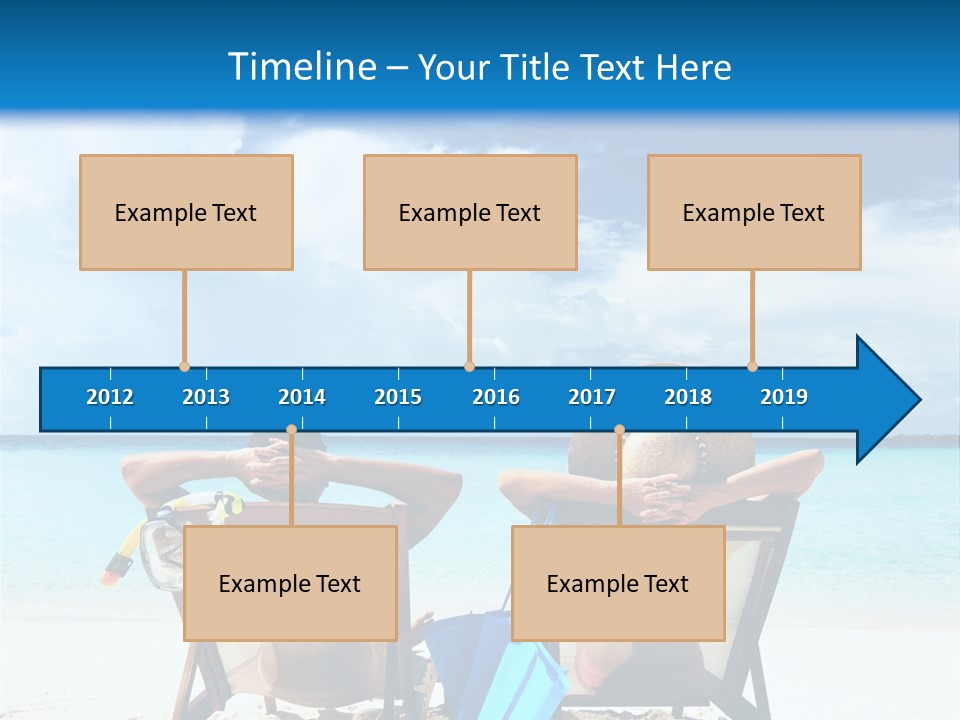 Timeline – Your Title Text Here

Example Text

Example Text

Example Text

2012 2013 2014 2015 2016 2017 2018 2019

Example Text

Example Text